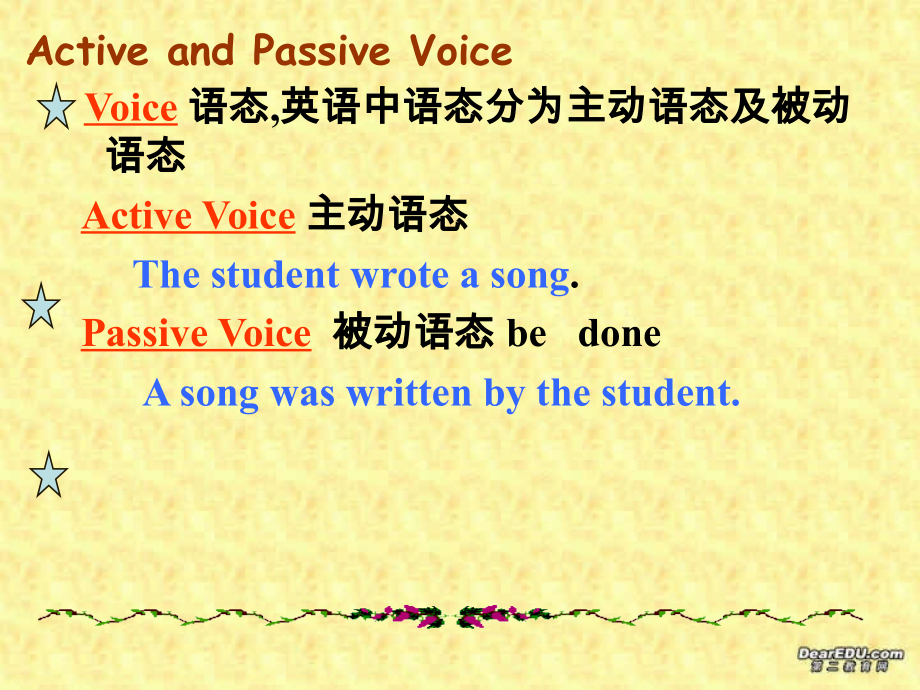 Active and Passive Voice

Voice 语态,英语中语态分为主动语态及被动语态

Active Voice 主动语态

The student wrote a song.

Passive Voice 被动语态 be done

A song was written by the student.

DearEDU.com
第二教育网